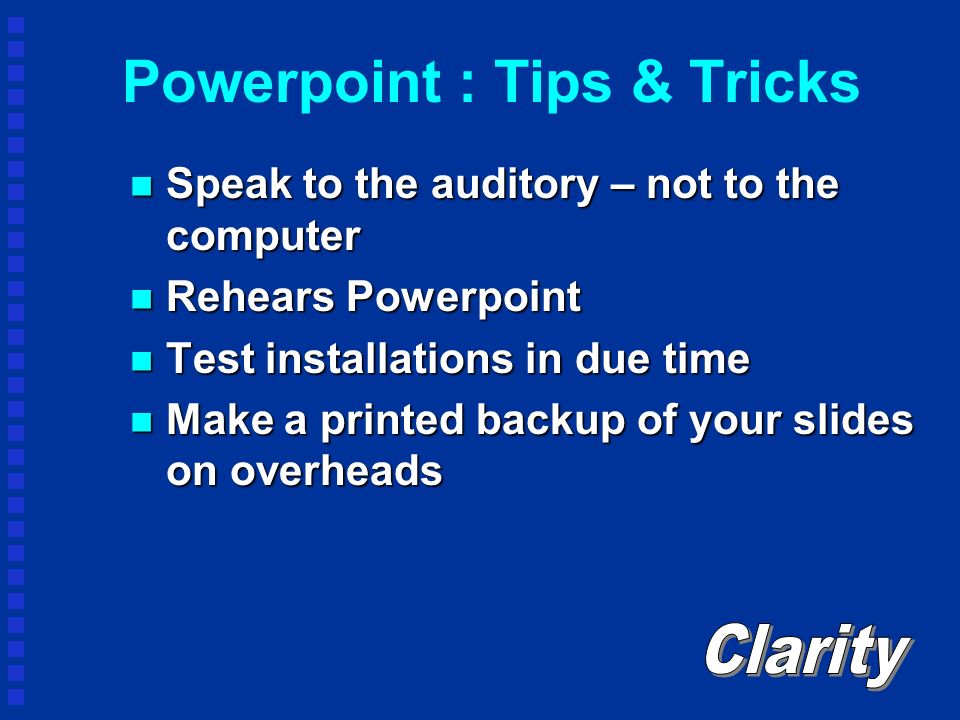 Powerpoint : Tips & Tricks

- Speak to the auditory – not to the computer
- Rehears Powerpoint
- Test installations in due time
- Make a printed backup of your slides on overheads

Clarity